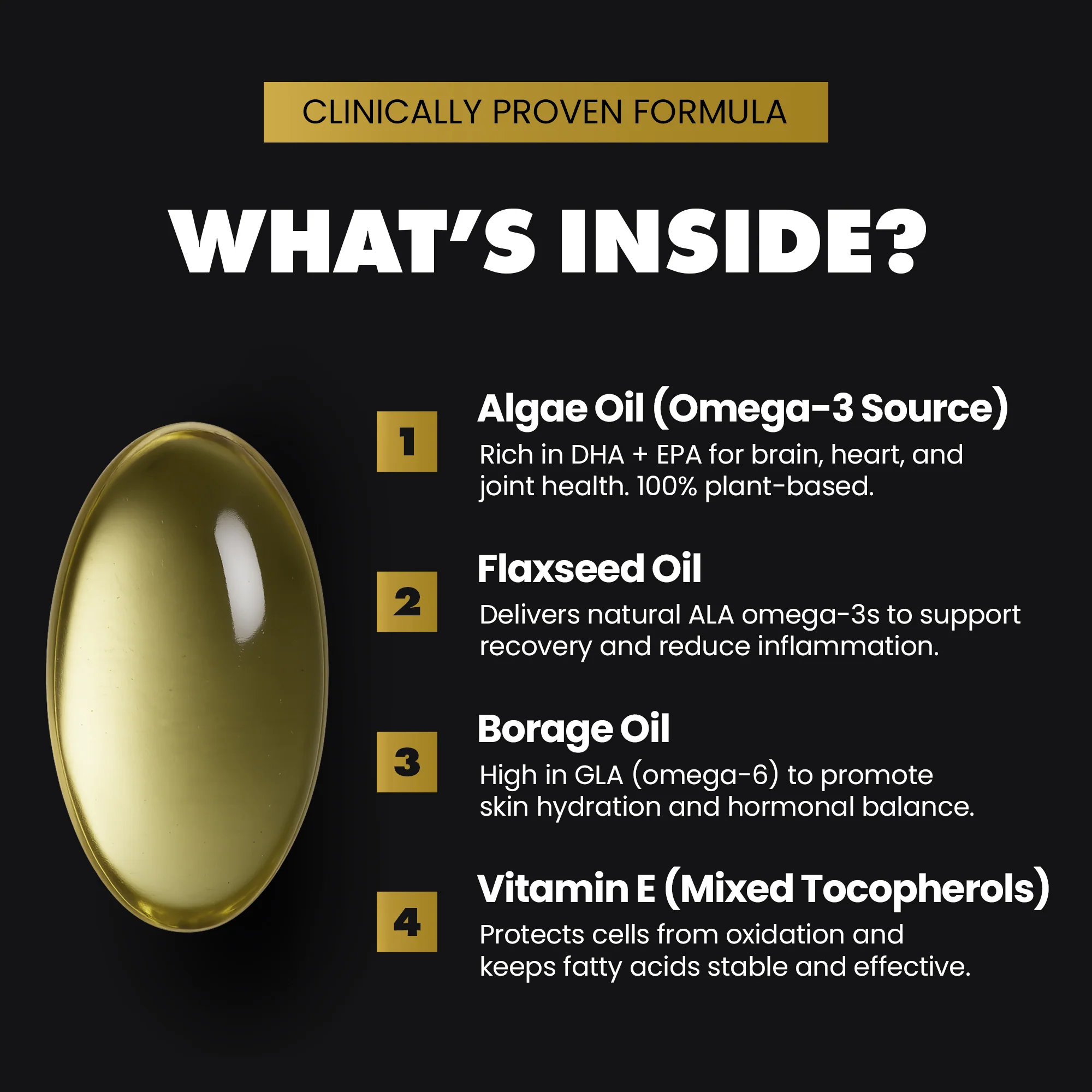 CLINICALLY PROVEN FORMULA

WHAT'S INSIDE?

1

Algae Oil (Omega-3 Source)

Rich in DHA + EPA for brain, heart, and joint health. 100% plant-based.

2

Flaxseed Oil

Delivers natural ALA omega-3s to support recovery and reduce inflammation.

3

Borage Oil

High in GLA (omega-6) to promote skin hydration and hormonal balance.

4

Vitamin E (Mixed Tocopherols)

Protects cells from oxidation and keeps fatty acids stable and effective.